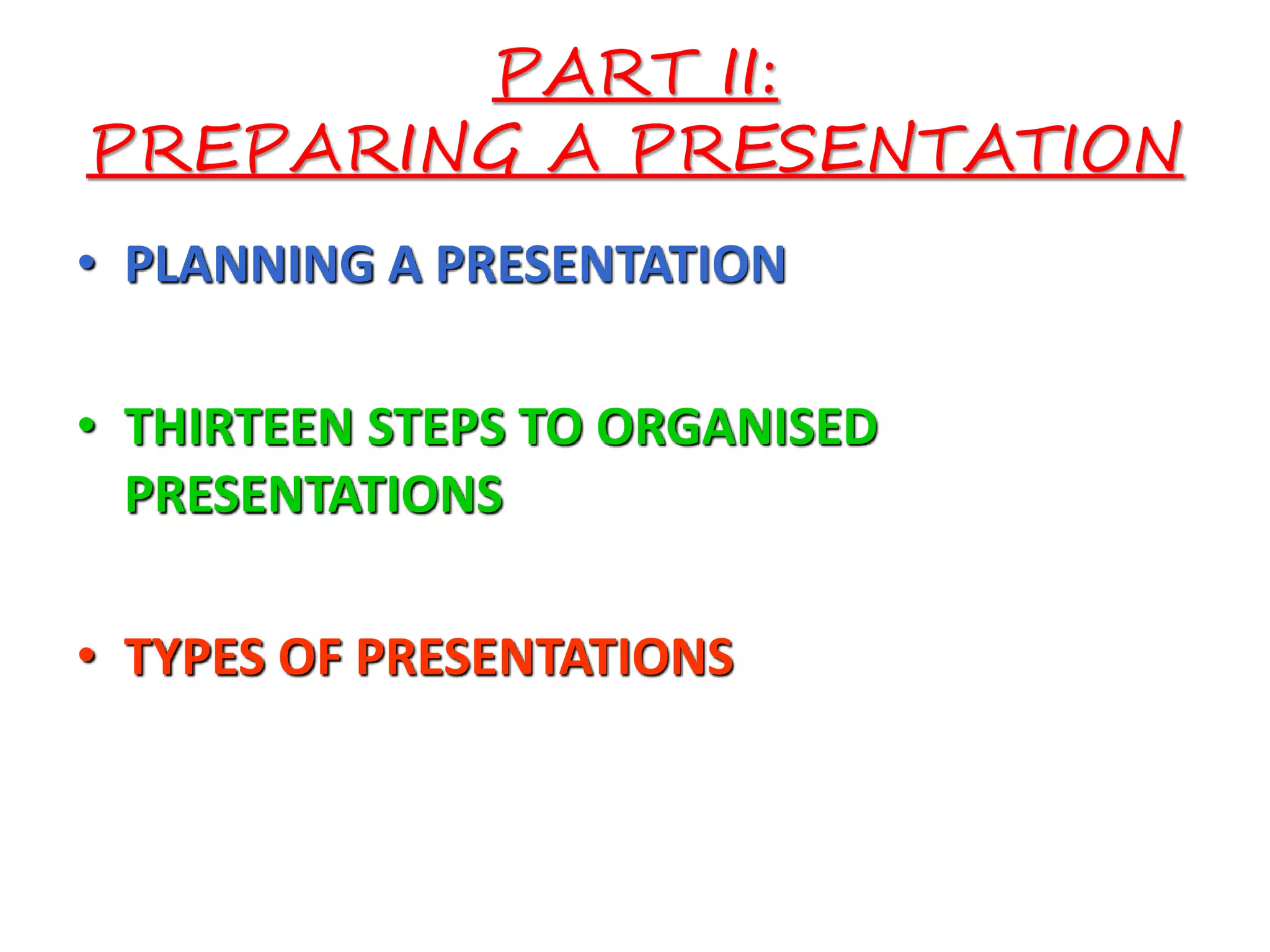 PART II:
PREPARING A PRESENTATION

• PLANNING A PRESENTATION

• THIRTEEN STEPS TO ORGANISED PRESENTATIONS

• TYPES OF PRESENTATIONS